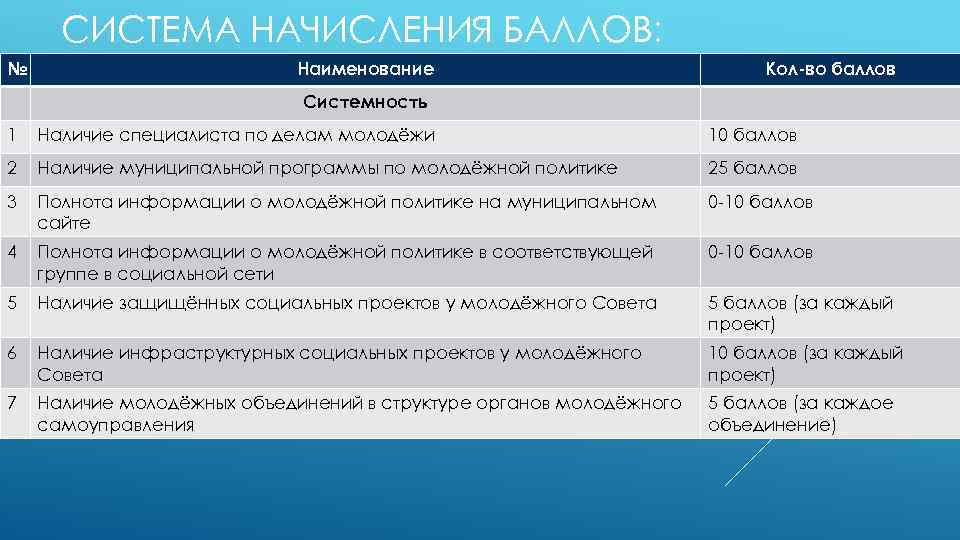 СИСТЕМА НАЧИСЛЕНИЯ БАЛЛОВ:

| № | Наименование | Кол-во баллов |
|---|---|---|
| | Системность | |
| 1 | Наличие специалиста по делам молодёжи | 10 баллов |
| 2 | Наличие муниципальной программы по молодёжной политике | 25 баллов |
| 3 | Полнота информации о молодёжной политике на муниципальном сайте | 0-10 баллов |
| 4 | Полнота информации о молодёжной политике в соответствующей группе в социальной сети | 0-10 баллов |
| 5 | Наличие защищённых социальных проектов у молодёжного Совета | 5 баллов (за каждый проект) |
| 6 | Наличие инфраструктурных социальных проектов у молодёжного Совета | 10 баллов (за каждый проект) |
| 7 | Наличие молодёжных объединений в структуре органов молодёжного самоуправления | 5 баллов (за каждое объединение) |